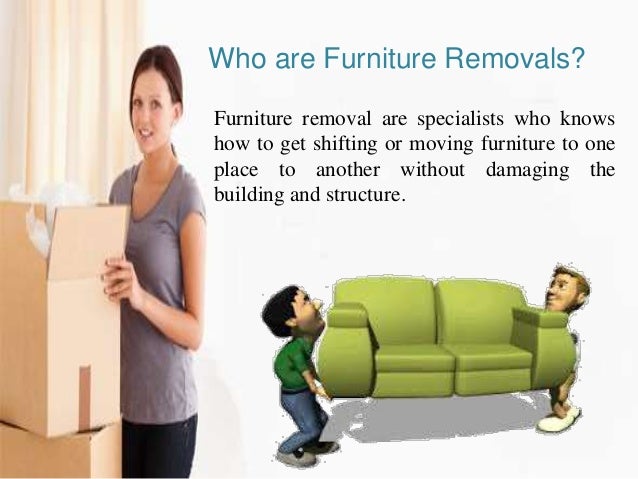 Who are Furniture Removals?

Furniture removal are specialists who knows how to get shifting or moving furniture to one place to another without damaging the building and structure.